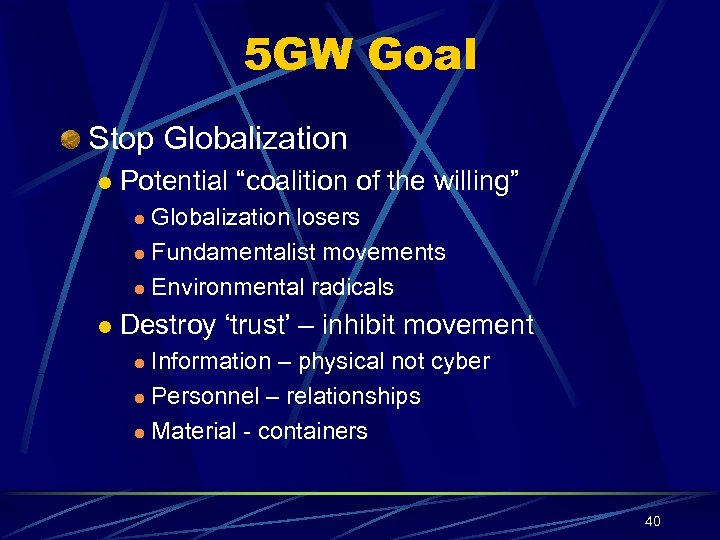 5GW Goal

Stop Globalization

Potential “coalition of the willing”

Globalization losers

Fundamentalist movements

Environmental radicals

Destroy ‘trust’ – inhibit movement

Information – physical not cyber

Personnel – relationships

Material - containers

40